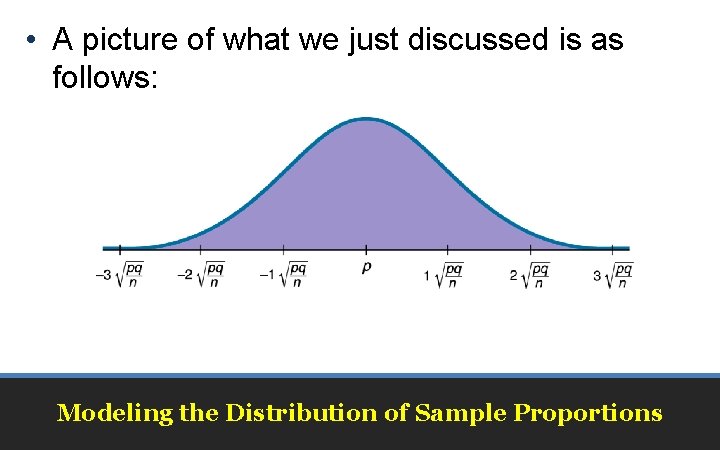 • A picture of what we just discussed is as follows:

$-3\sqrt{\frac{pq}{n}}$ $-2\sqrt{\frac{pq}{n}}$ $-1\sqrt{\frac{pq}{n}}$ $p$ $1\sqrt{\frac{pq}{n}}$ $2\sqrt{\frac{pq}{n}}$ $3\sqrt{\frac{pq}{n}}$

Modeling the Distribution of Sample Proportions